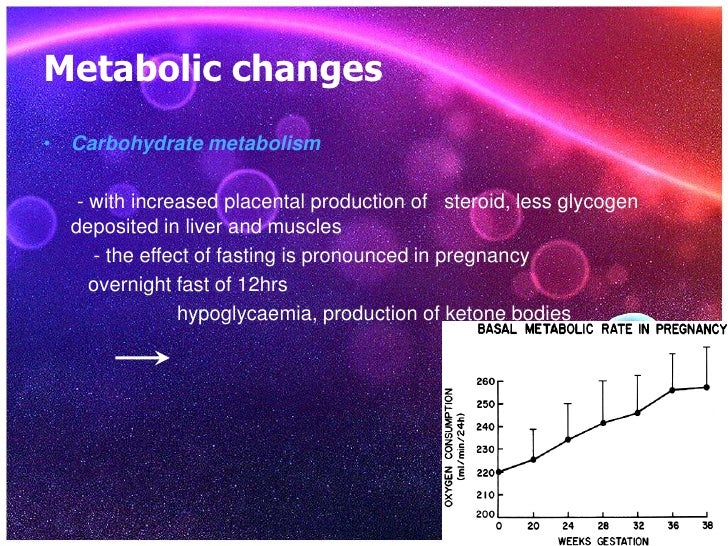 Metabolic changes

• Carbohydrate metabolism

- with increased placental production of steroid, less glycogen deposited in liver and muscles

- the effect of fasting is pronounced in pregnancy

overnight fast of 12hrs

hypoglycaemia, production of ketone bodies

BASAL METABOLIC RATE IN PREGNANCY

OXYGEN CONSUMPTION (ml/min/24h)

260
250
240
230
220
210
200

0 20 24 28 32 36 38

WEEKS GESTATION